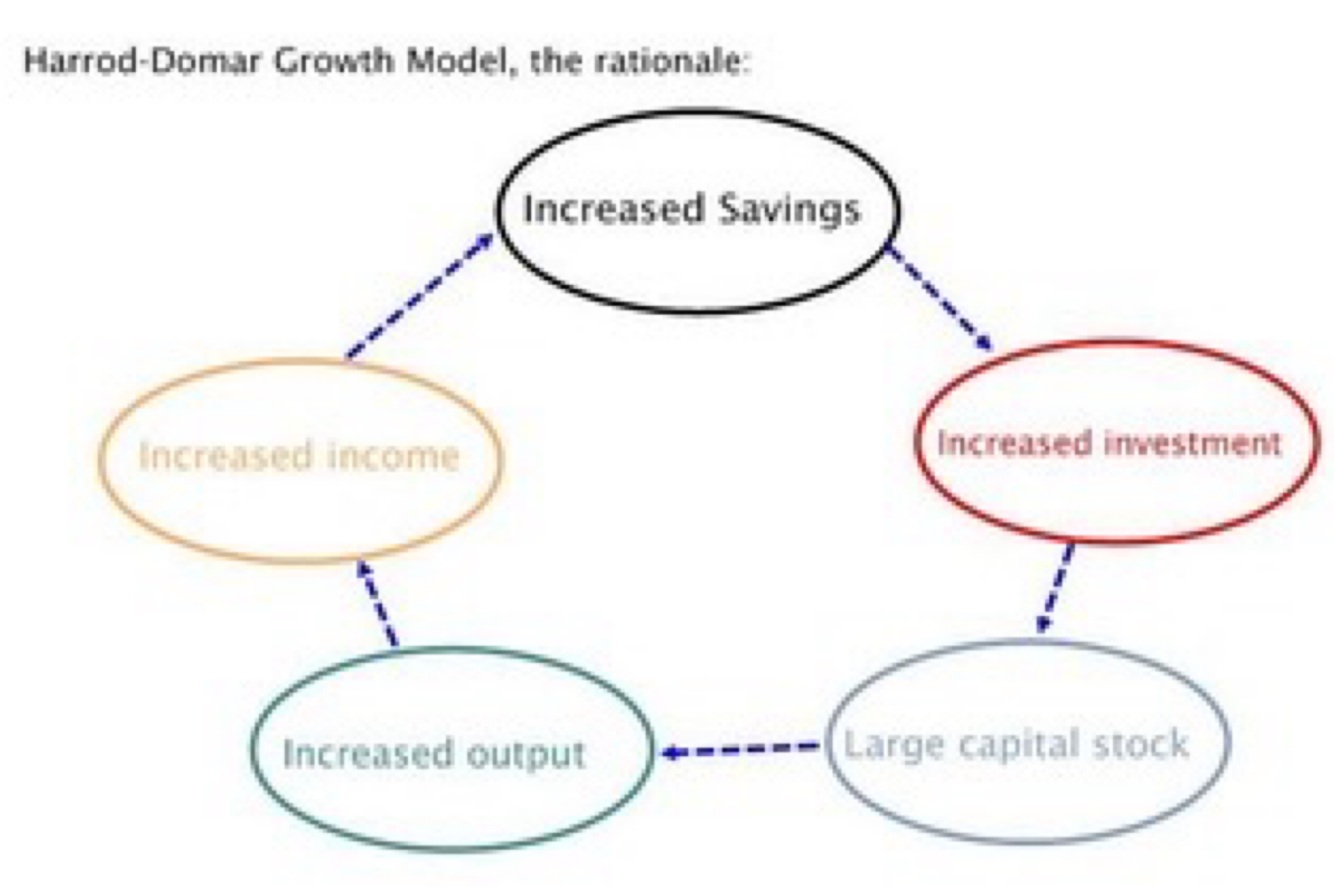 Harrod-Domar Growth Model, the rationale:

Increased Savings

Increased investment

Large capital stock

Increased output

Increased income